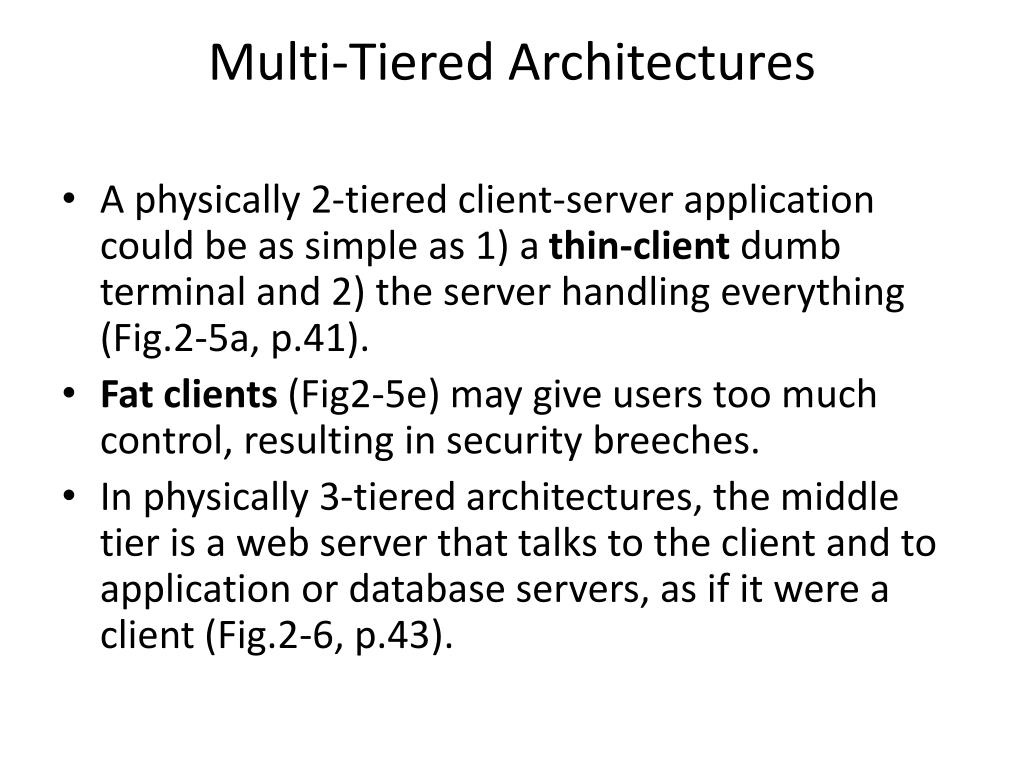 Multi-Tiered Architectures

• A physically 2-tiered client-server application could be as simple as 1) a thin-client dumb terminal and 2) the server handling everything (Fig.2-5a, p.41).
• Fat clients (Fig2-5e) may give users too much control, resulting in security breeches.
• In physically 3-tiered architectures, the middle tier is a web server that talks to the client and to application or database servers, as if it were a client (Fig.2-6, p.43).